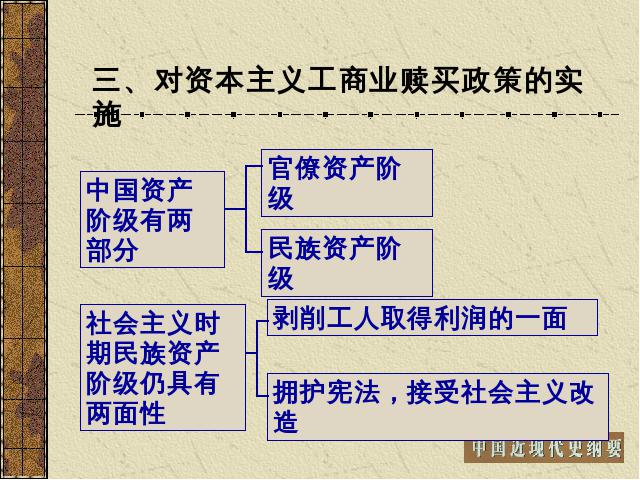 三、对资本主义工商业赎买政策的实施

中国资产阶级有两部分

官僚资产阶级

民族资产阶级

社会主义时期民族资产阶级仍具有两面性

剥削工人取得利润的一面

拥护宪法，接受社会主义改造

中国近现代史纲要